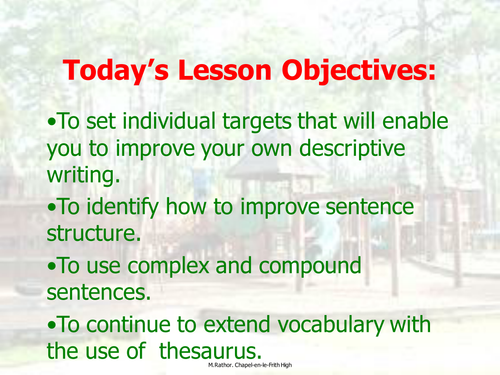 Today's Lesson Objectives:

•To set individual targets that will enable you to improve your own descriptive writing.

•To identify how to improve sentence structure.

•To use complex and compound sentences.

•To continue to extend vocabulary with the use of thesaurus.

M.Rathor. Chapel-en-le-Frith High